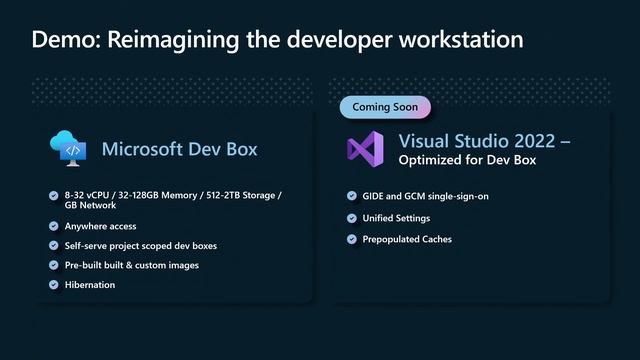 Demo: Reimagining the developer workstation

Microsoft Dev Box

8-32 vCPU / 32-128GB Memory / 512-2TB Storage / GB Network

Anywhere access

Self-serve project scoped dev boxes

Pre-built built & custom images

Hibernation

Coming Soon

Visual Studio 2022 – Optimized for Dev Box

GIDE and GCM single-sign-on

Unified Settings

Prepopulated Caches